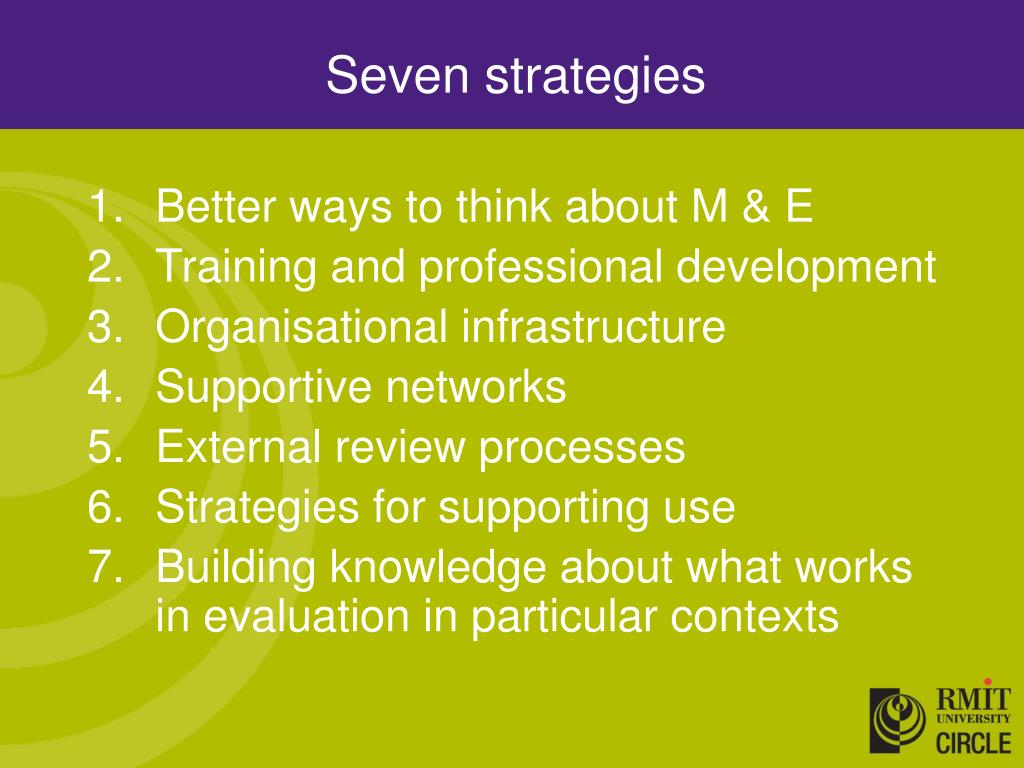 Seven strategies

1. Better ways to think about M & E
2. Training and professional development
3. Organisational infrastructure
4. Supportive networks
5. External review processes
6. Strategies for supporting use
7. Building knowledge about what works in evaluation in particular contexts

RMIT UNIVERSITY CIRCLE